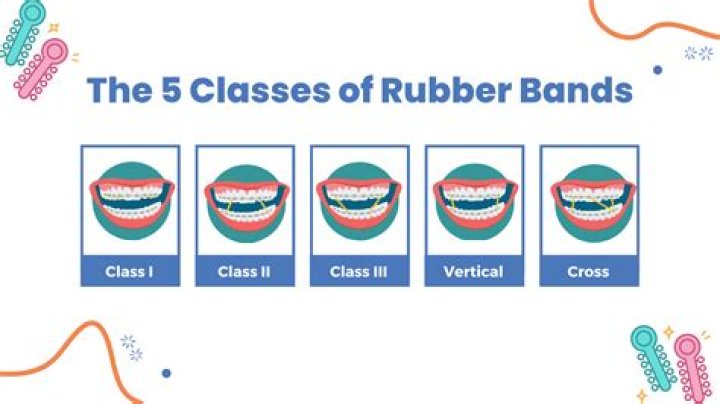 The 5 Classes of Rubber Bands

Class I

Class II

Class III

Vertical

Cross